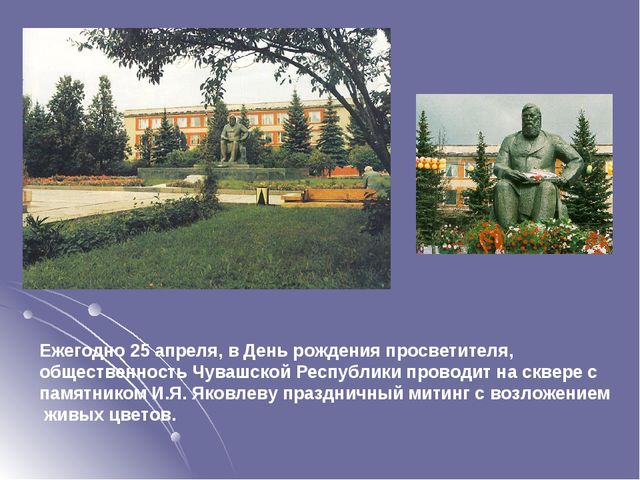 Ежегодно 25 апреля, в День рождения просветителя, общественность Чувашской Республики проводит на сквере с памятником И.Я. Яковлеву праздничный митинг с возложением живых цветов.